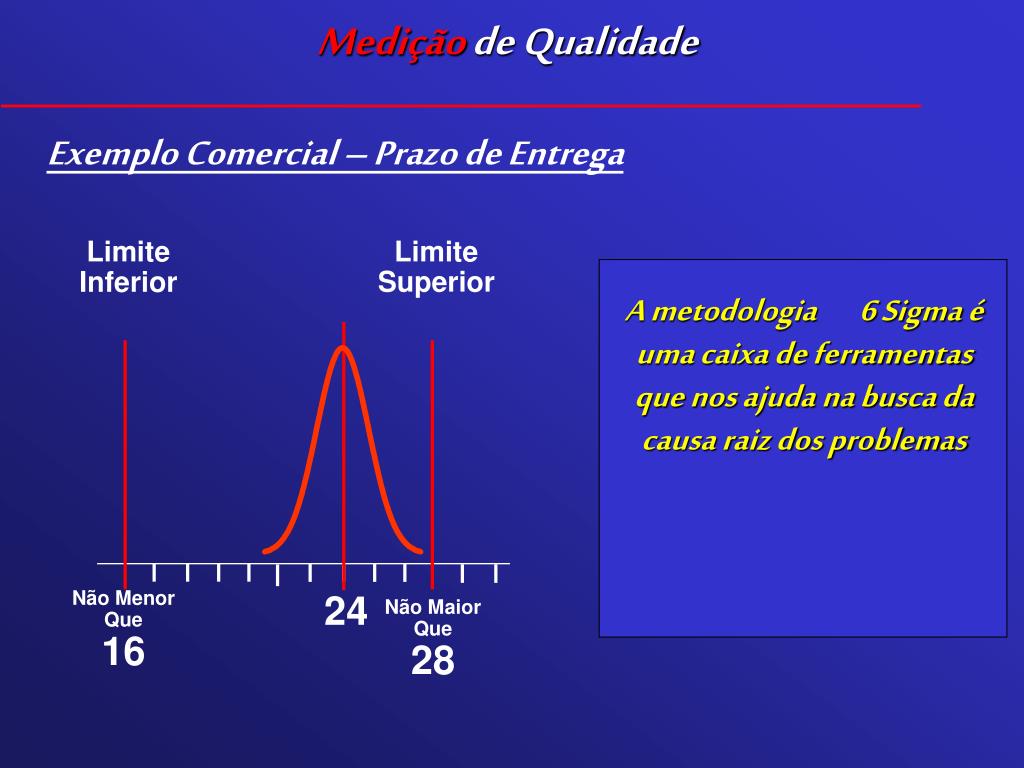 Medição de Qualidade

Exemplo Comercial – Prazo de Entrega

Limite Inferior

Limite Superior

Não Menor Que
16

24

Não Maior Que
28

A metodologia 6 Sigma é uma caixa de ferramentas que nos ajuda na busca da causa raiz dos problemas